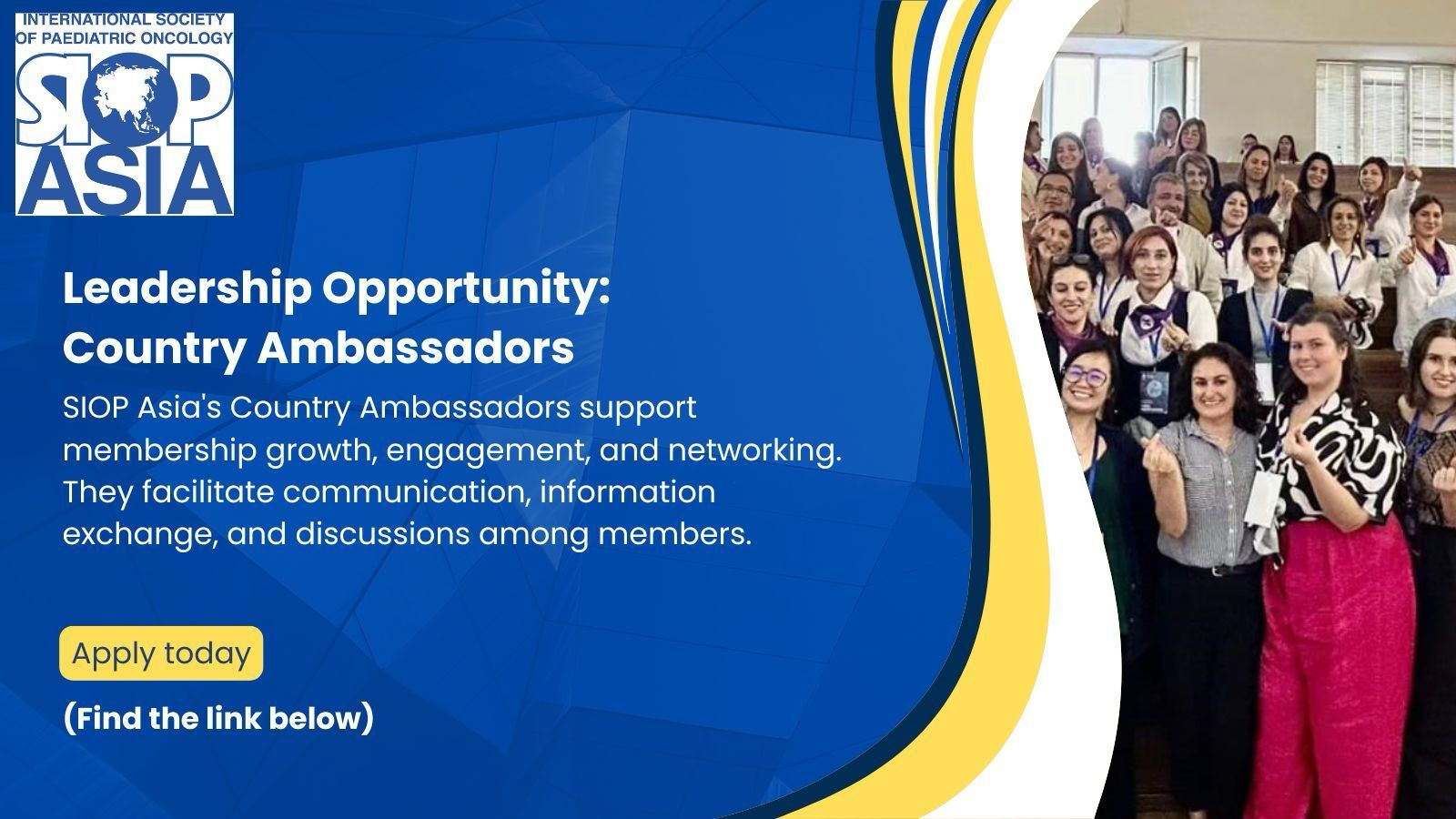 INTERNATIONAL SOCIETY OF PAEDIATRIC ONCOLOGY
SIOP
ASIA

Leadership Opportunity: Country Ambassadors

SIOP Asia's Country Ambassadors support membership growth, engagement, and networking. They facilitate communication, information exchange, and discussions among members.

Apply today

(Find the link below)